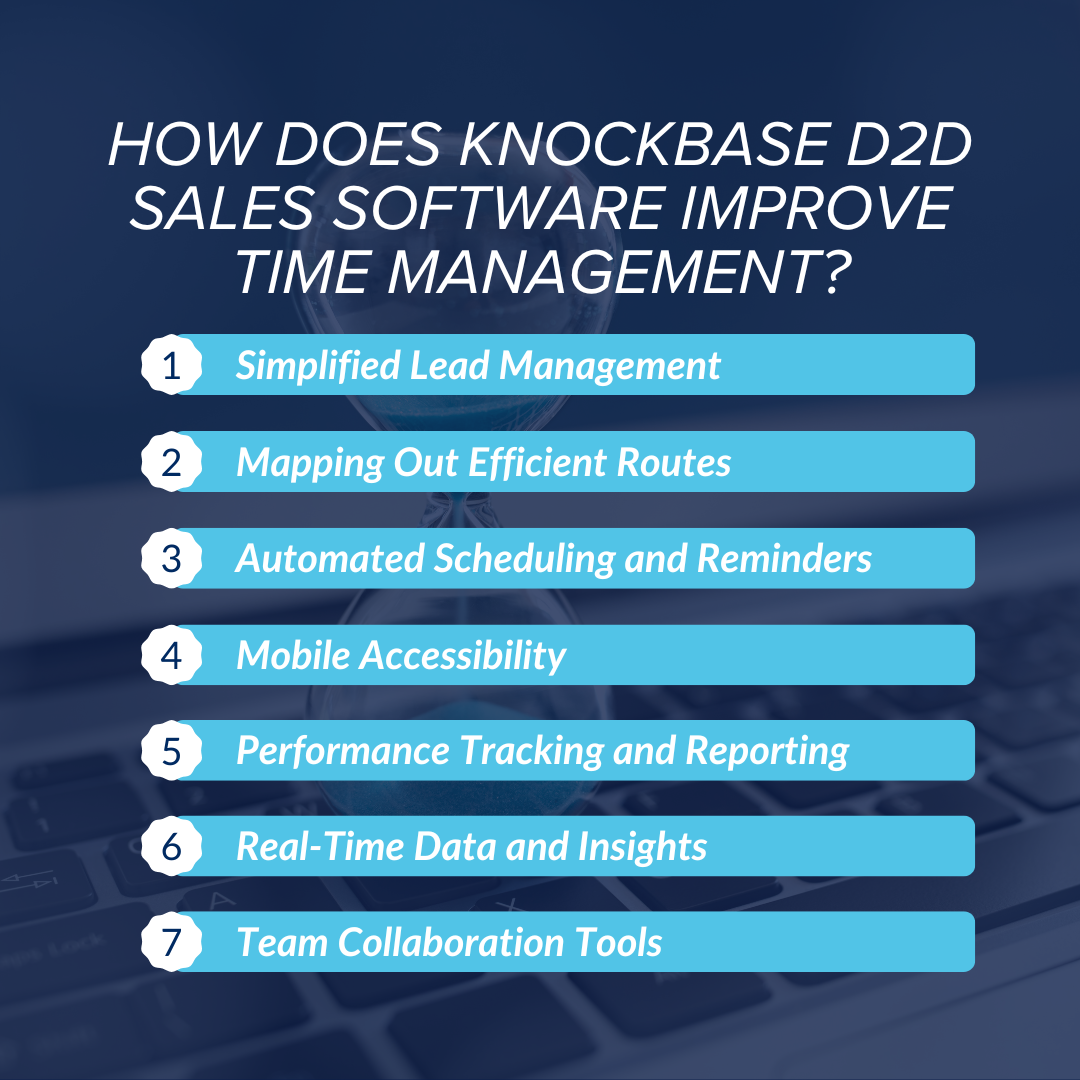 HOW DOES KNOCKBASE D2D SALES SOFTWARE IMPROVE TIME MANAGEMENT?

1 Simplified Lead Management

2 Mapping Out Efficient Routes

3 Automated Scheduling and Reminders

4 Mobile Accessibility

5 Performance Tracking and Reporting

6 Real-Time Data and Insights

7 Team Collaboration Tools